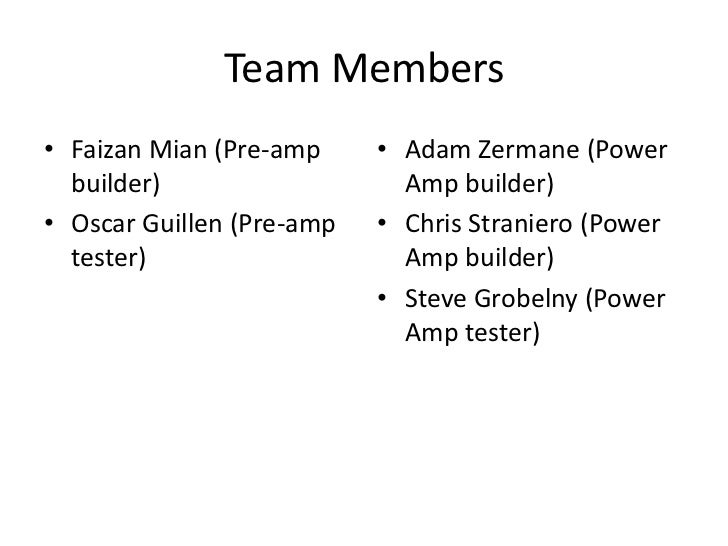 Team Members

• Faizan Mian (Pre-amp builder)
• Oscar Guillen (Pre-amp tester)

• Adam Zermane (Power Amp builder)
• Chris Straniero (Power Amp builder)
• Steve Grobelny (Power Amp tester)